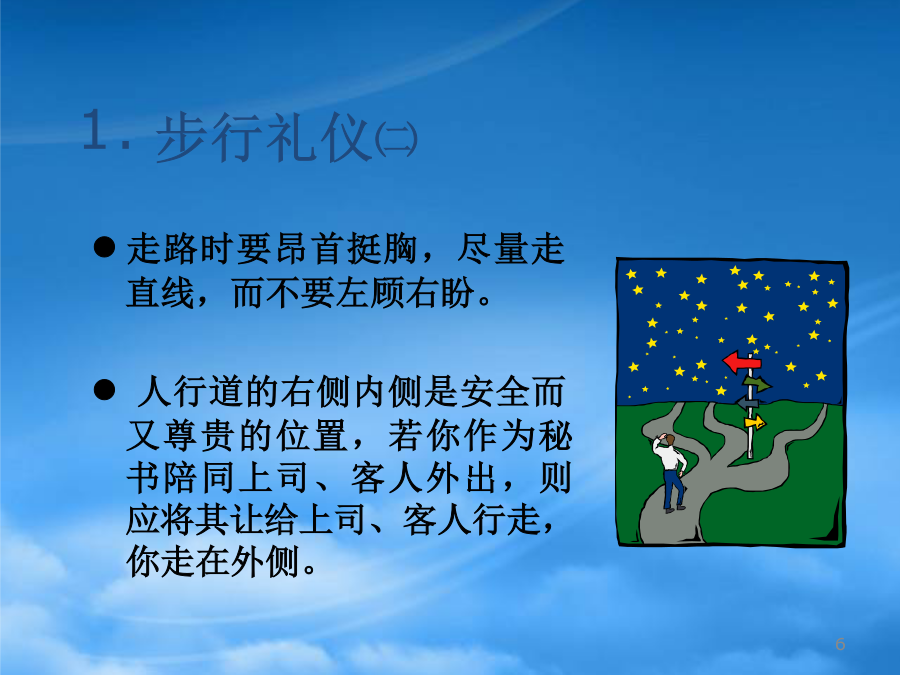 1. 步行礼仪㈡

● 走路时要昂首挺胸，尽量走直线，而不要左顾右盼。

● 人行道的右侧内侧是安全而又尊贵的位置，若你作为秘书陪同上司、客人外出，则应将其让给上司、客人行走，你走在外侧。

6